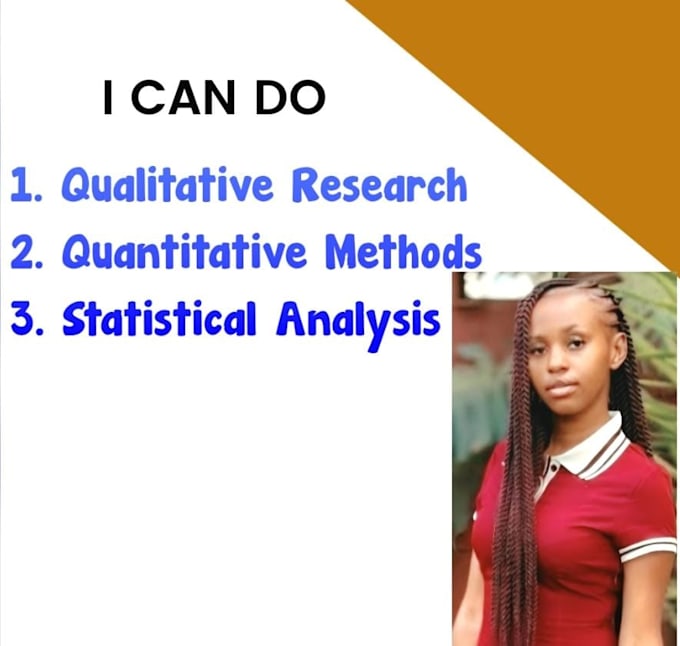 I CAN DO

1. Qualitative Research
2. Quantitative Methods
3. Statistical Analysis